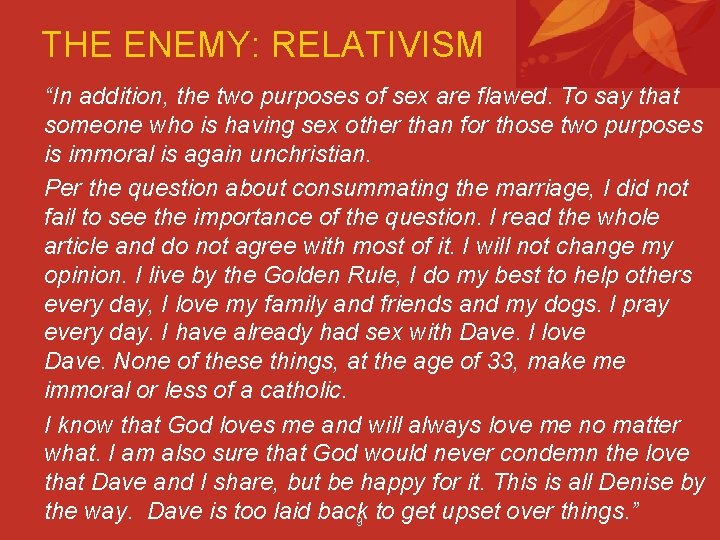 THE ENEMY: RELATIVISM

“In addition, the two purposes of sex are flawed. To say that someone who is having sex other than for those two purposes is immoral is again unchristian.

Per the question about consummating the marriage, I did not fail to see the importance of the question. I read the whole article and do not agree with most of it. I will not change my opinion. I live by the Golden Rule, I do my best to help others every day, I love my family and friends and my dogs. I pray every day. I have already had sex with Dave. I love Dave. None of these things, at the age of 33, make me immoral or less of a catholic.

I know that God loves me and will always love me no matter what. I am also sure that God would never condemn the love that Dave and I share, but be happy for it. This is all Denise by the way. Dave is too laid back to get upset over things.”

9